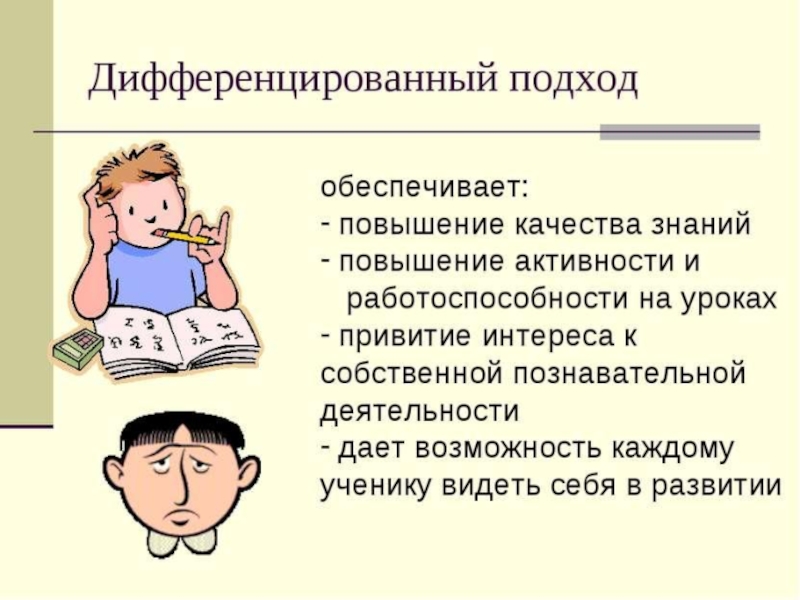 Дифференцированный подход

обеспечивает:
- повышение качества знаний
- повышение активности и работоспособности на уроках
- привитие интереса к собственной познавательной деятельности
- дает возможность каждому ученику видеть себя в развитии